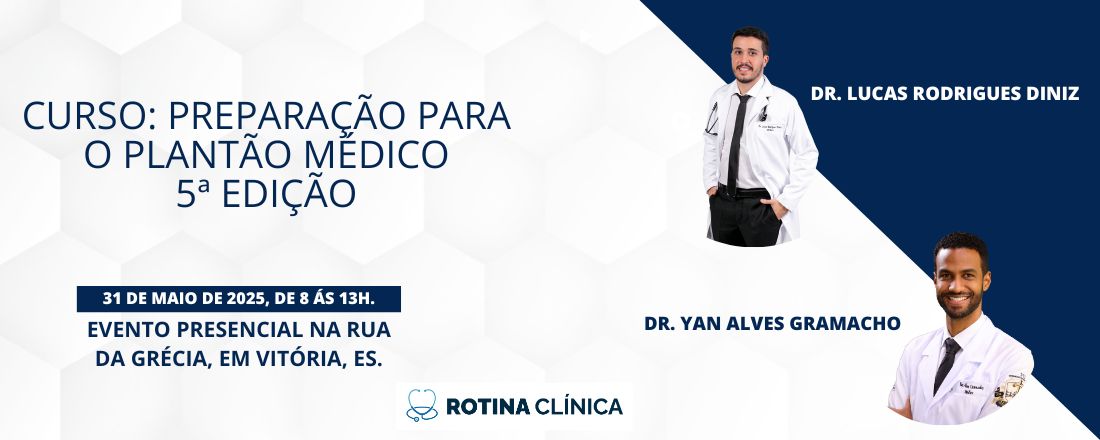 CURSO: PREPARAÇÃO PARA O PLANTÃO MÉDICO 5ª EDIÇÃO

31 DE MAIO DE 2025, DE 8 ÁS 13H.

EVENTO PRESENCIAL NA RUA DA GRÉCIA, EM VITÓRIA, ES.

ROTINA CLÍNICA

DR. LUCAS RODRIGUES DINIZ

DR. YAN ALVES GRAMACHO